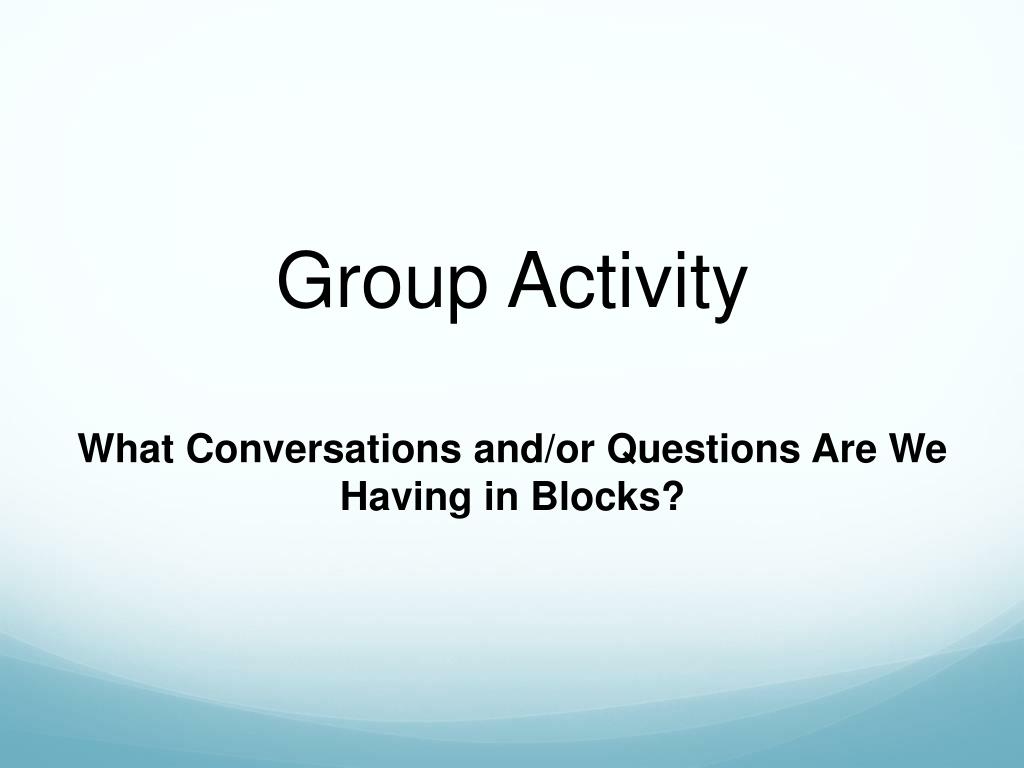 Group Activity

What Conversations and/or Questions Are We Having in Blocks?